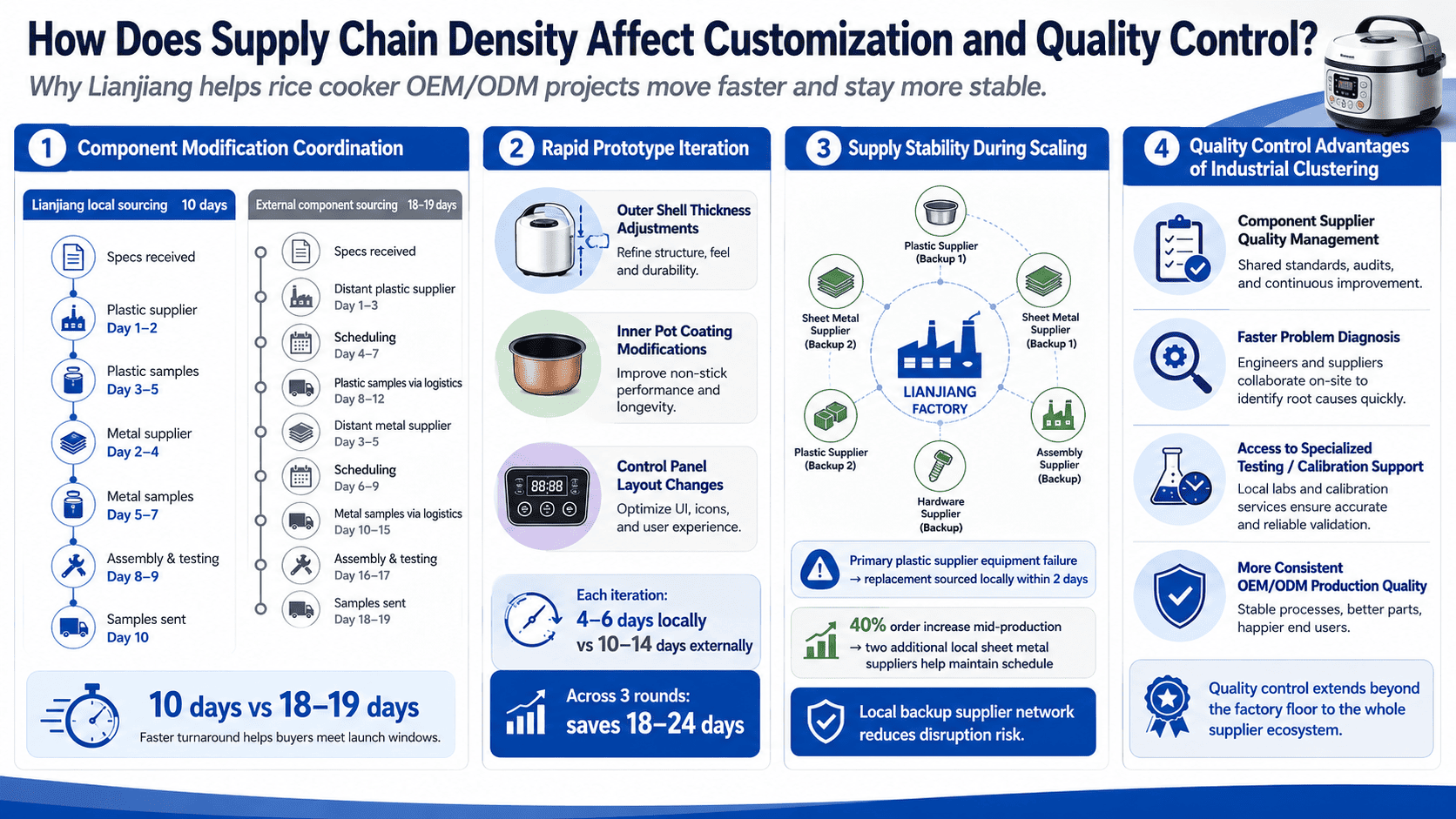 How Does Supply Chain Density Affect Customization and Quality Control?

Why Lianjiang helps rice cooker OEM/ODM projects move faster and stay more stable.

1 Component Modification Coordination

Lianjiang local sourcing 10 days

Specs received

Plastic supplier
Day 1–2

Plastic samples
Day 3–5

Metal supplier
Day 2–4

Metal samples
Day 5–7

Assembly & testing
Day 8–9

Samples sent
Day 10

External component sourcing 18–19 days

Specs received

Distant plastic supplier
Day 1–3

Scheduling
Day 4–7

Plastic samples via logistics
Day 8–12

Distant metal supplier
Day 3–5

Scheduling
Day 6–9

Metal samples via logistics
Day 10–15

Assembly & testing
Day 16–17

Samples sent
Day 18–19

10 days vs 18–19 days
Faster turnaround helps buyers meet launch windows.

2 Rapid Prototype Iteration

Outer Shell Thickness Adjustments
Refine structure, feel and durability.

Inner Pot Coating Modifications
Improve non-stick performance and longevity.

88:88

Control Panel Layout Changes
Optimize UI, icons, and user experience.

Each iteration:
4–6 days locally
vs 10–14 days externally

Across 3 rounds:
saves 18–24 days

3 Supply Stability During Scaling

Plastic Supplier (Backup 1)

Sheet Metal Supplier (Backup 2)

Sheet Metal Supplier (Backup 1)

LIANJIANG FACTORY

Plastic Supplier (Backup 2)

Assembly Supplier (Backup)

Hardware Supplier (Backup)

Primary plastic supplier equipment failure
→ replacement sourced locally within 2 days

40% order increase mid-production
→ two additional local sheet metal suppliers help maintain schedule

Local backup supplier network reduces disruption risk.

4 Quality Control Advantages of Industrial Clustering

Component Supplier Quality Management
Shared standards, audits, and continuous improvement.

Faster Problem Diagnosis
Engineers and suppliers collaborate on-site to identify root causes quickly.

Access to Specialized Testing / Calibration Support
Local labs and calibration services ensure accurate and reliable validation.

More Consistent OEM/ODM Production Quality
Stable processes, better parts, happier end users.

Quality control extends beyond the factory floor to the whole supplier ecosystem.